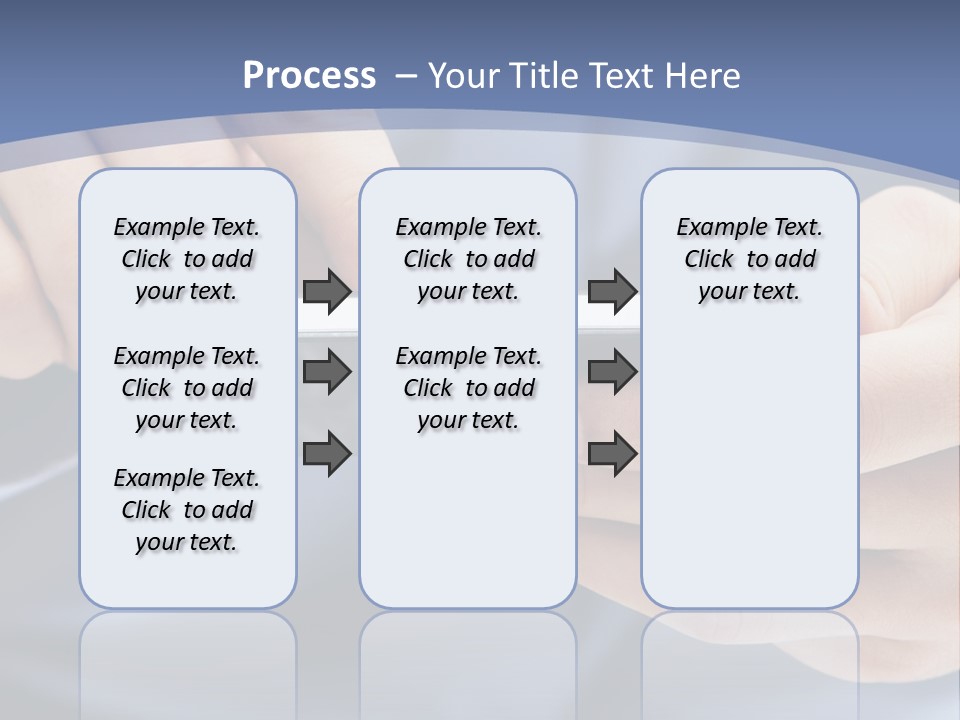 Process – Your Title Text Here

Example Text. Click to add your text.

Example Text. Click to add your text.

Example Text. Click to add your text.

Example Text. Click to add your text.

Example Text. Click to add your text.

Example Text. Click to add your text.